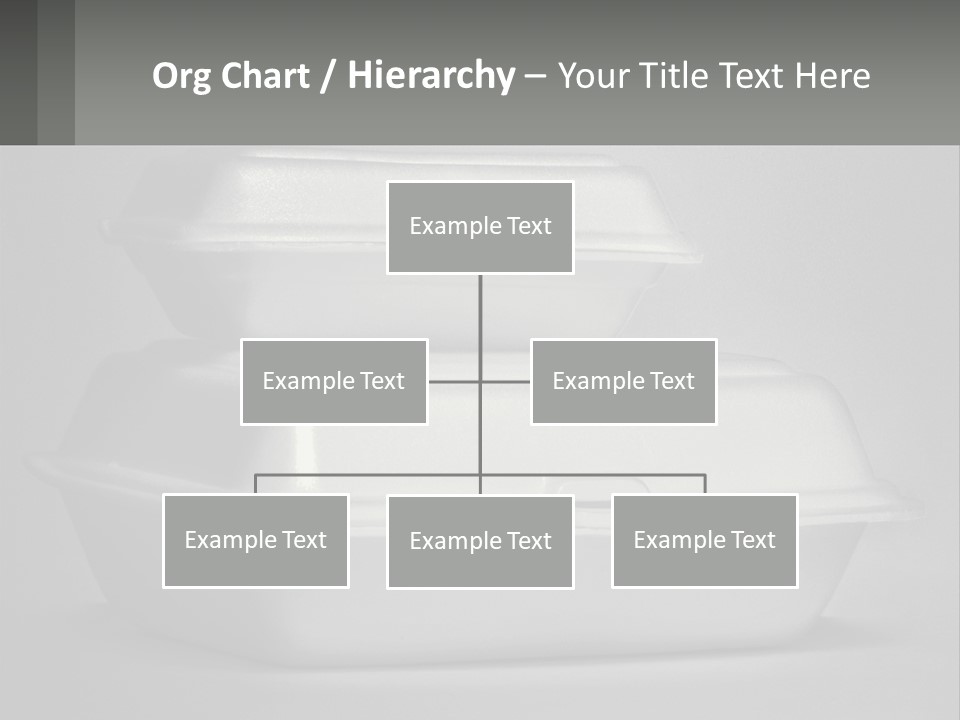 Org Chart / Hierarchy – Your Title Text Here

Example Text

Example Text

Example Text

Example Text

Example Text

Example Text